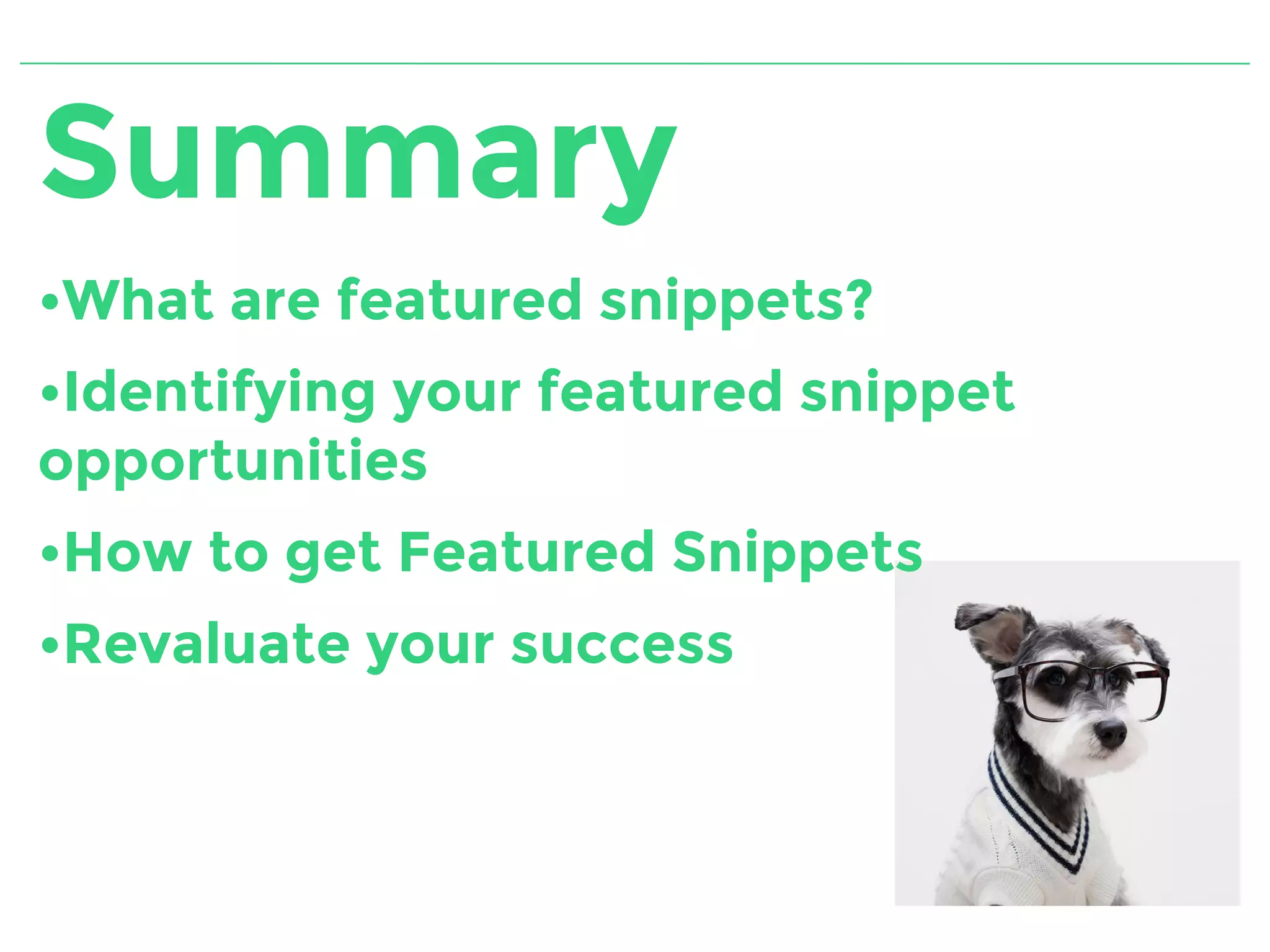 Summary

•What are featured snippets?

•Identifying your featured snippet opportunities

•How to get Featured Snippets

•Revaluate your success